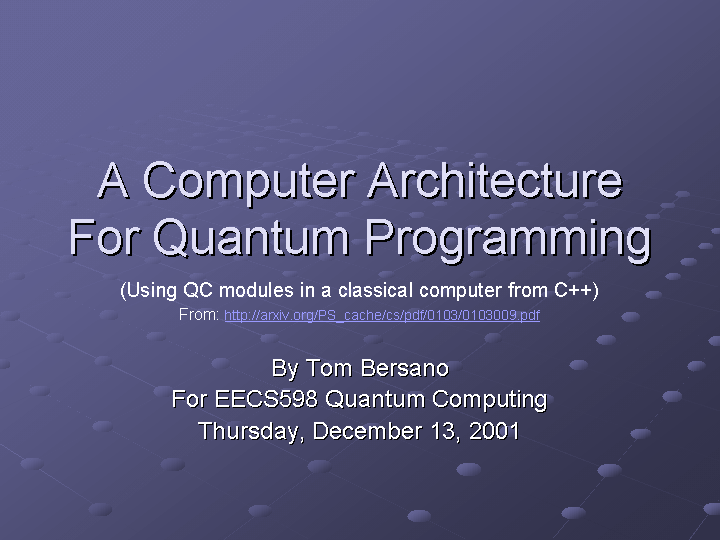 A Computer Architecture For Quantum Programming

(Using QC modules in a classical computer from C++)

From: http://arxiv.org/PS_cache/cs/pdf/0103/0103009.pdf

By Tom Bersano
For EECS598 Quantum Computing
Thursday, December 13, 2001